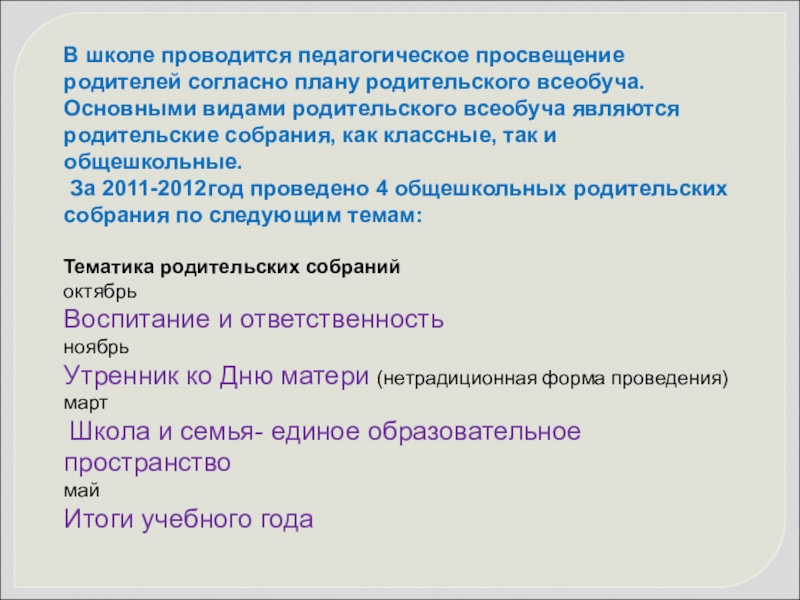 В школе проводится педагогическое просвещение родителей согласно плану родительского всеобуча. Основными видами родительского всеобуча являются родительские собрания, как классные, так и общешкольные.
 За 2011-2012год проведено 4 общешкольных родительских собрания по следующим темам:

Тематика родительских собраний
октябрь
Воспитание и ответственность
ноябрь
Утренник ко Дню матери (нетрадиционная форма проведения)
март
 Школа и семья- единое образовательное пространство
май
Итоги учебного года